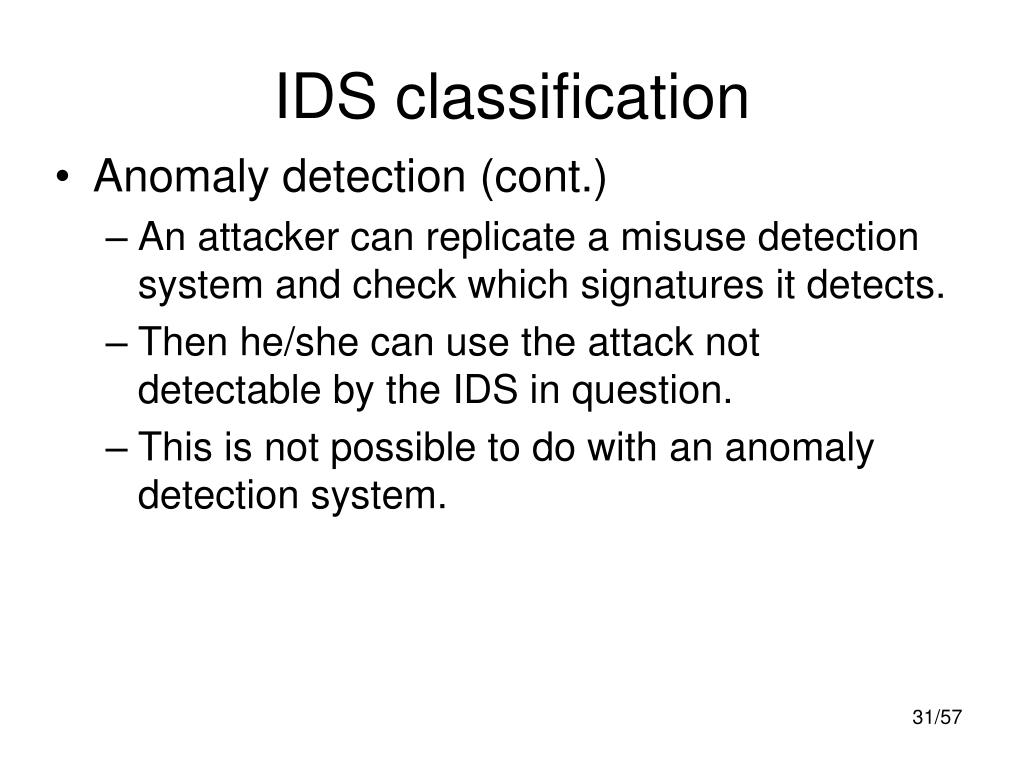 IDS classification

• Anomaly detection (cont.)
– An attacker can replicate a misuse detection system and check which signatures it detects.
– Then he/she can use the attack not detectable by the IDS in question.
– This is not possible to do with an anomaly detection system.

31/57